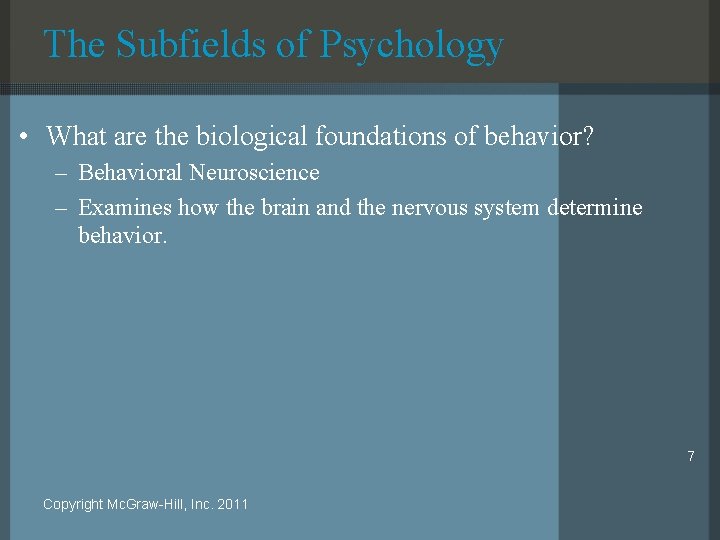 The Subfields of Psychology

• What are the biological foundations of behavior?
– Behavioral Neuroscience
– Examines how the brain and the nervous system determine behavior.

7

Copyright McGraw-Hill, Inc. 2011